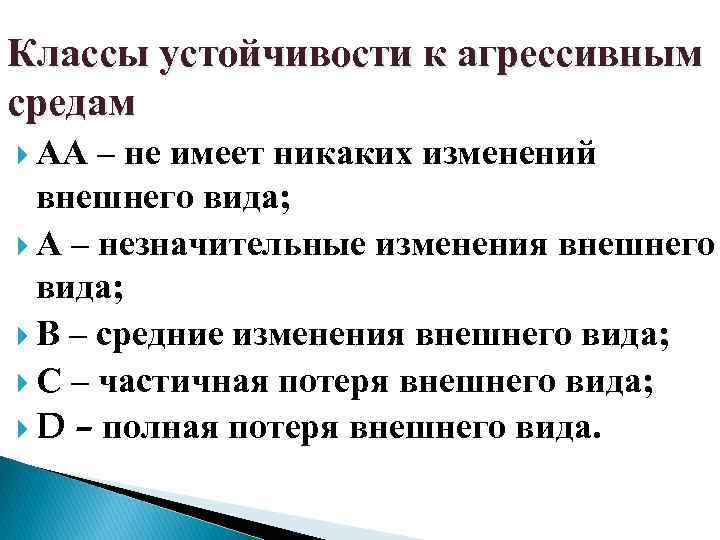 Классы устойчивости к агрессивным средам

АА – не имеет никаких изменений внешнего вида;

А – незначительные изменения внешнего вида;

В – средние изменения внешнего вида;

С – частичная потеря внешнего вида;

D – полная потеря внешнего вида.